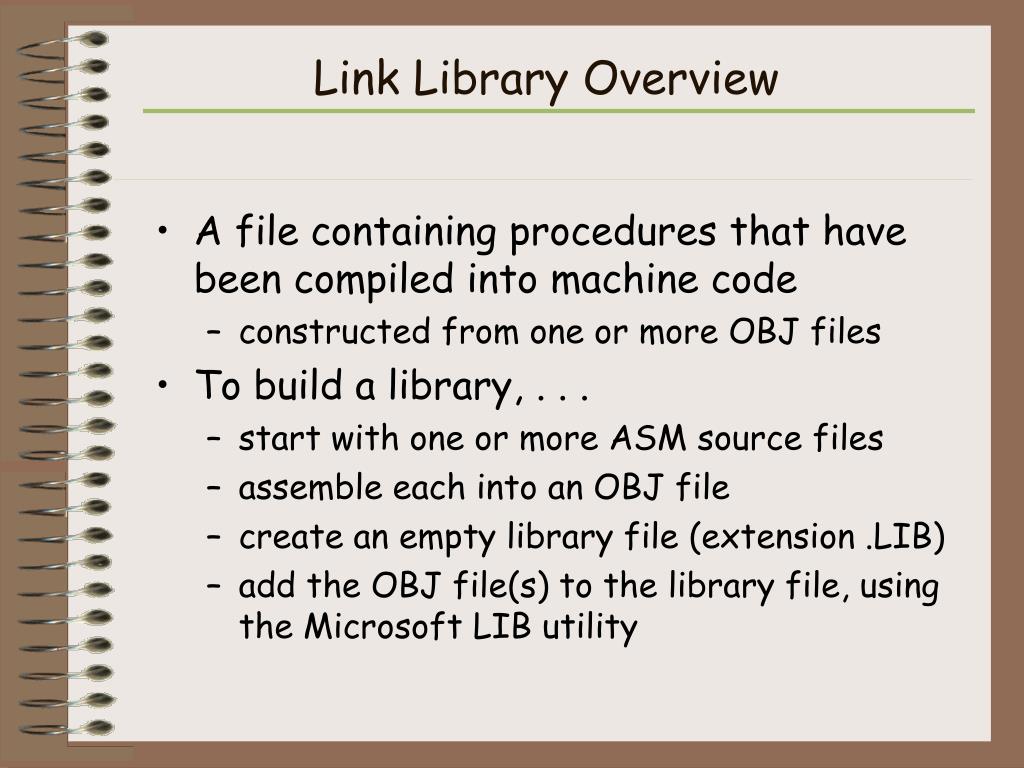 Link Library Overview

• A file containing procedures that have been compiled into machine code
– constructed from one or more OBJ files
• To build a library, . . .
– start with one or more ASM source files
– assemble each into an OBJ file
– create an empty library file (extension .LIB)
– add the OBJ file(s) to the library file, using the Microsoft LIB utility